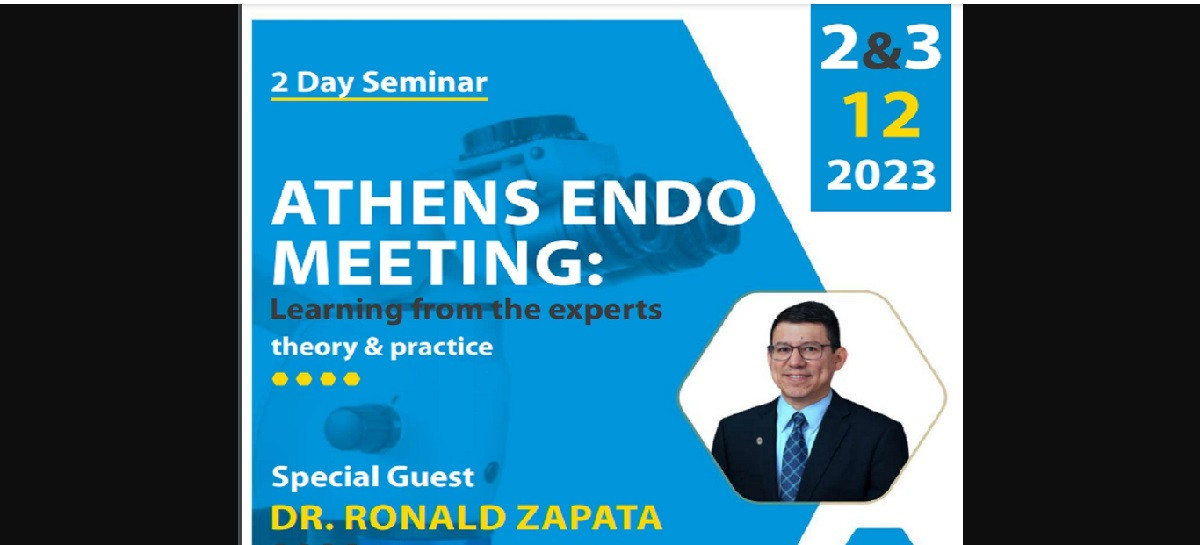 2 Day Seminar

2&3
12
2023

ATHENS ENDO MEETING:
Learning from the experts
theory & practice

Special Guest
DR. RONALD ZAPATA